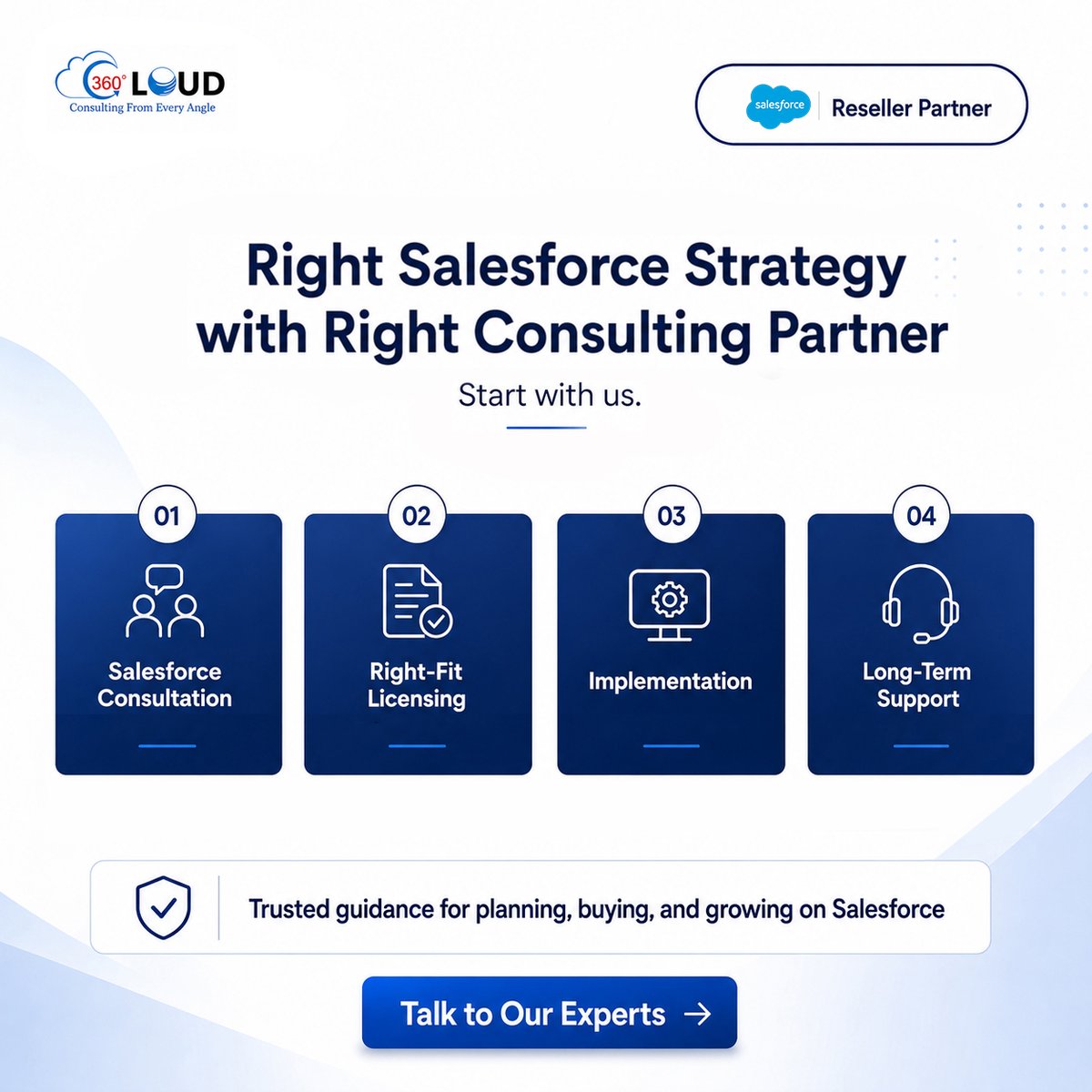 360° CLOUD
Consulting From Every Angle

salesforce Reseller Partner

Right Salesforce Strategy with Right Consulting Partner

Start with us.

01
Salesforce Consultation

02
Right-Fit Licensing

03
Implementation

04
Long-Term Support

Trusted guidance for planning, buying, and growing on Salesforce

Talk to Our Experts →